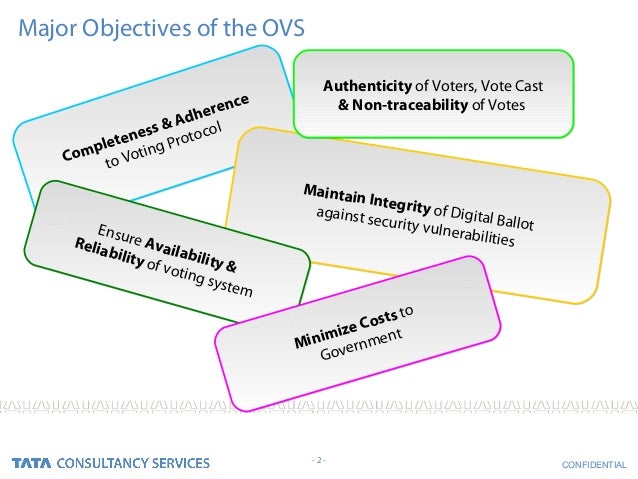 Major Objectives of the OVS

Completeness & Adherence to Voting Protocol

Authenticity of Voters, Vote Cast & Non-traceability of Votes

Maintain Integrity of Digital Ballot against security vulnerabilities

Ensure Availability & Reliability of voting system

Minimize Costs to Government

TATA CONSULTANCY SERVICES

- 2 -

CONFIDENTIAL